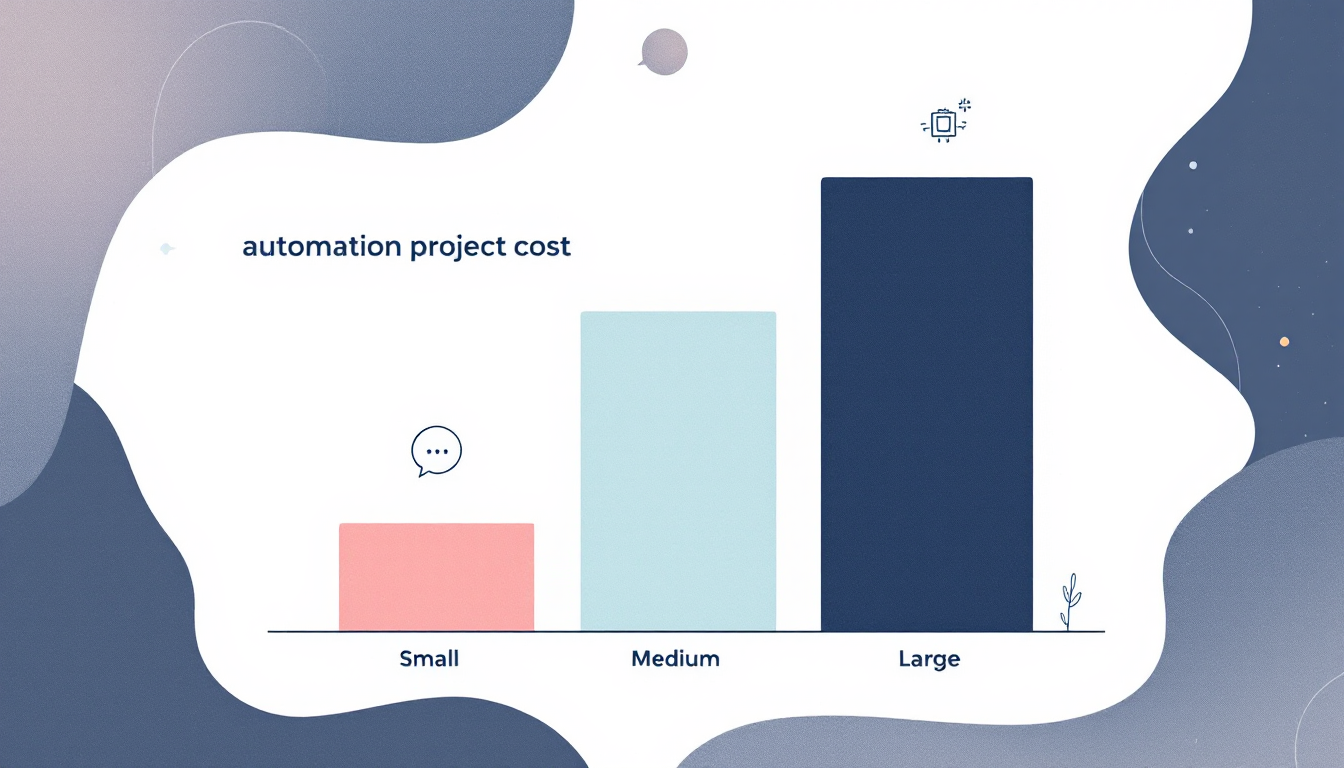 automation project cost

Small

Medium

Large